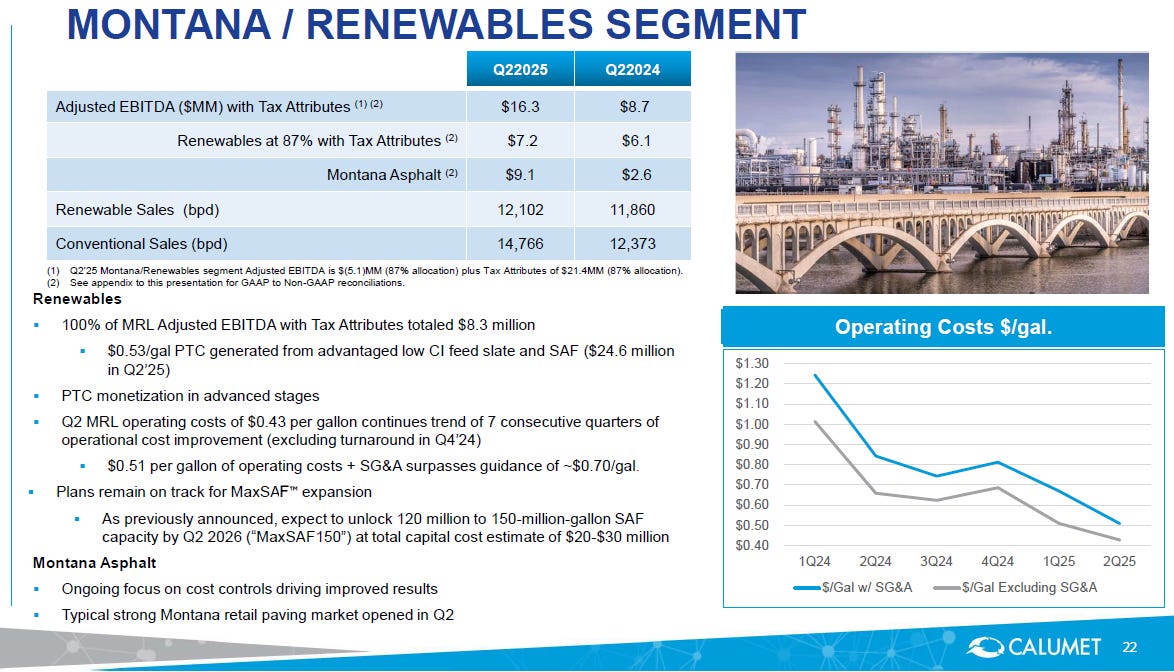 MONTANA / RENEWABLES SEGMENT

| | Q22025 | Q22024 |
|---|---|---|
| Adjusted EBITDA ($MM) with Tax Attributes (1) (2) | $16.3 | $8.7 |
| Renewables at 87% with Tax Attributes (2) | $7.2 | $6.1 |
| Montana Asphalt (2) | $9.1 | $2.6 |
| Renewable Sales (bpd) | 12,102 | 11,860 |
| Conventional Sales (bpd) | 14,766 | 12,373 |

(1) Q2'25 Montana/Renewables segment Adjusted EBITDA is $(5.1)MM (87% allocation) plus Tax Attributes of $21.4MM (87% allocation).
(2) See appendix to this presentation for GAAP to Non-GAAP reconciliations.

Renewables
▪ 100% of MRL Adjusted EBITDA with Tax Attributes totaled $8.3 million
▪ $0.53/gal PTC generated from advantaged low CI feed slate and SAF ($24.6 million in Q2'25)
▪ PTC monetization in advanced stages
▪ Q2 MRL operating costs of $0.43 per gallon continues trend of 7 consecutive quarters of operational cost improvement (excluding turnaround in Q4'24)
▪ $0.51 per gallon of operating costs + SG&A surpasses guidance of ~$0.70/gal.
▪ Plans remain on track for MaxSAF™ expansion
▪ As previously announced, expect to unlock 120 million to 150-million-gallon SAF capacity by Q2 2026 ("MaxSAF150") at total capital cost estimate of $20-$30 million

Montana Asphalt
▪ Ongoing focus on cost controls driving improved results
▪ Typical strong Montana retail paving market opened in Q2

Operating Costs $/gal.
$1.30
$1.20
$1.10
$1.00
$0.90
$0.80
$0.70
$0.60
$0.50
$0.40
1Q24 2Q24 3Q24 4Q24 1Q25 2Q25
$/Gal w/ SG&A $/Gal Excluding SG&A

CALUMET 22